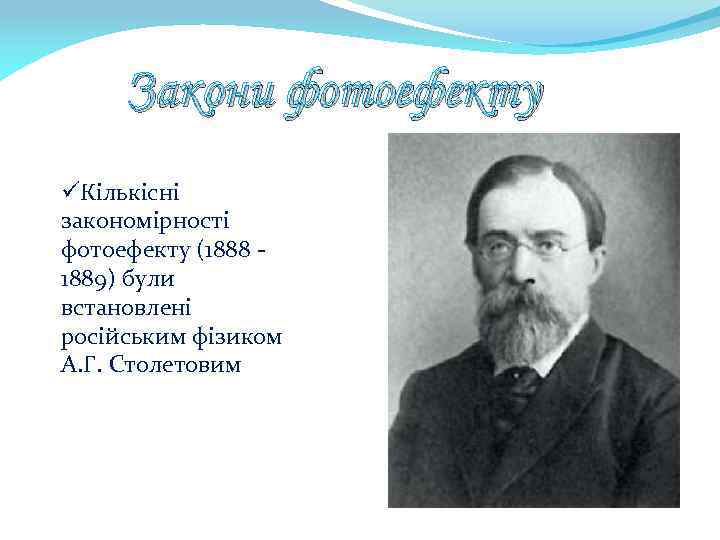 Закони фотоефекту

✓Кількісні закономірності фотоефекту (1888 - 1889) були встановлені російським фізиком А.Г. Столетовим